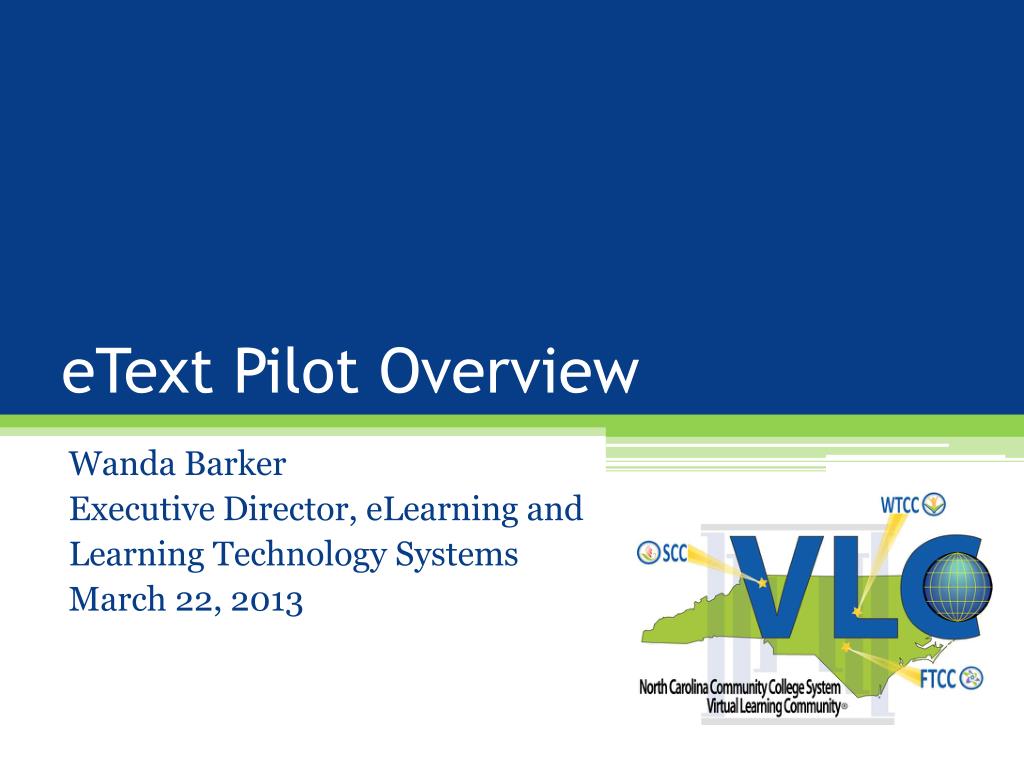 eText Pilot Overview

Wanda Barker
Executive Director, eLearning and Learning Technology Systems
March 22, 2013

WTCC
SCC
VLC
FTCC
North Carolina Community College System
Virtual Learning Community®